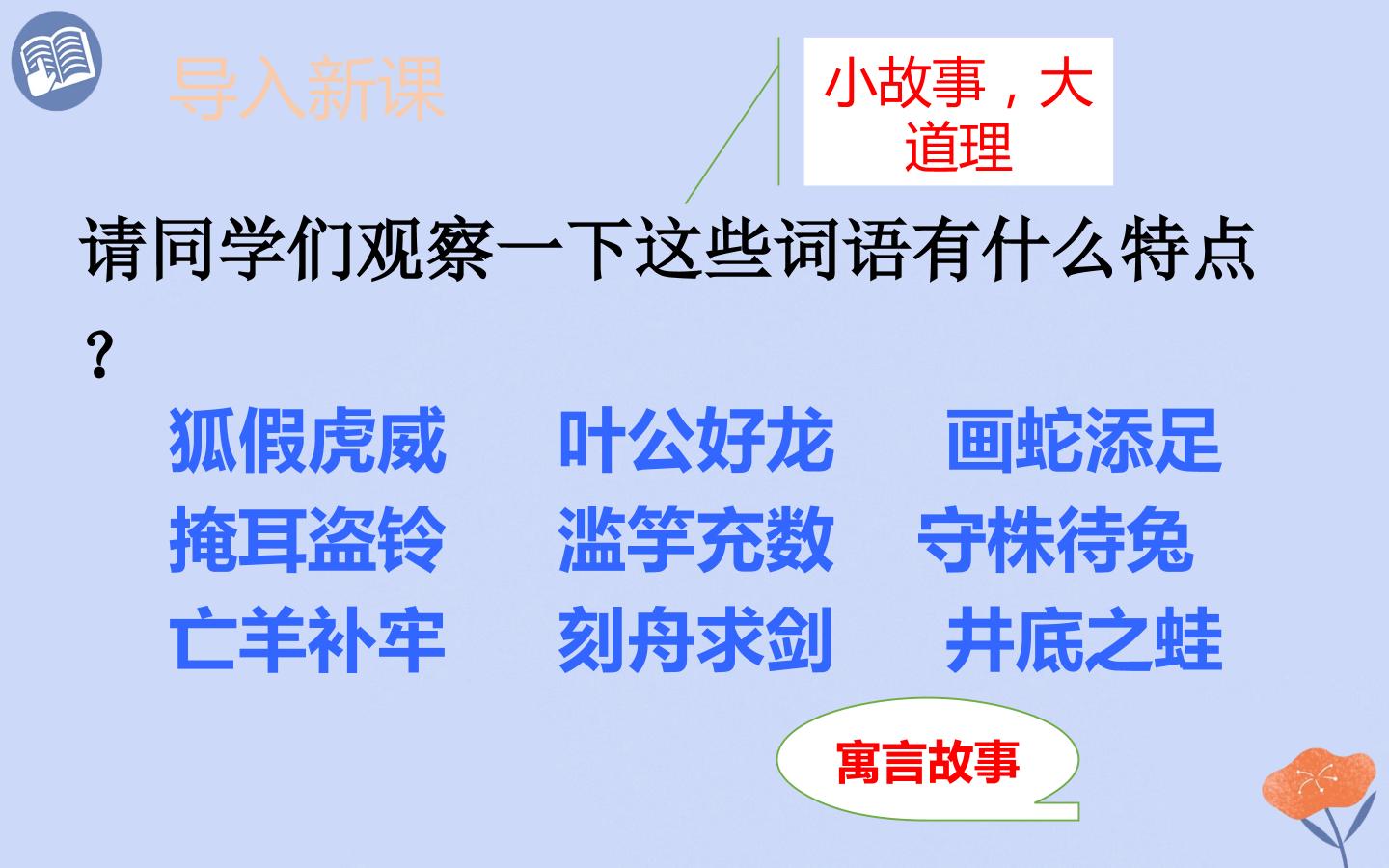 导入新课

小故事，大道理

请同学们观察一下这些词语有什么特点？

狐假虎威　叶公好龙　画蛇添足
掩耳盗铃　滥竽充数　守株待兔
亡羊补牢　刻舟求剑　井底之蛙

寓言故事